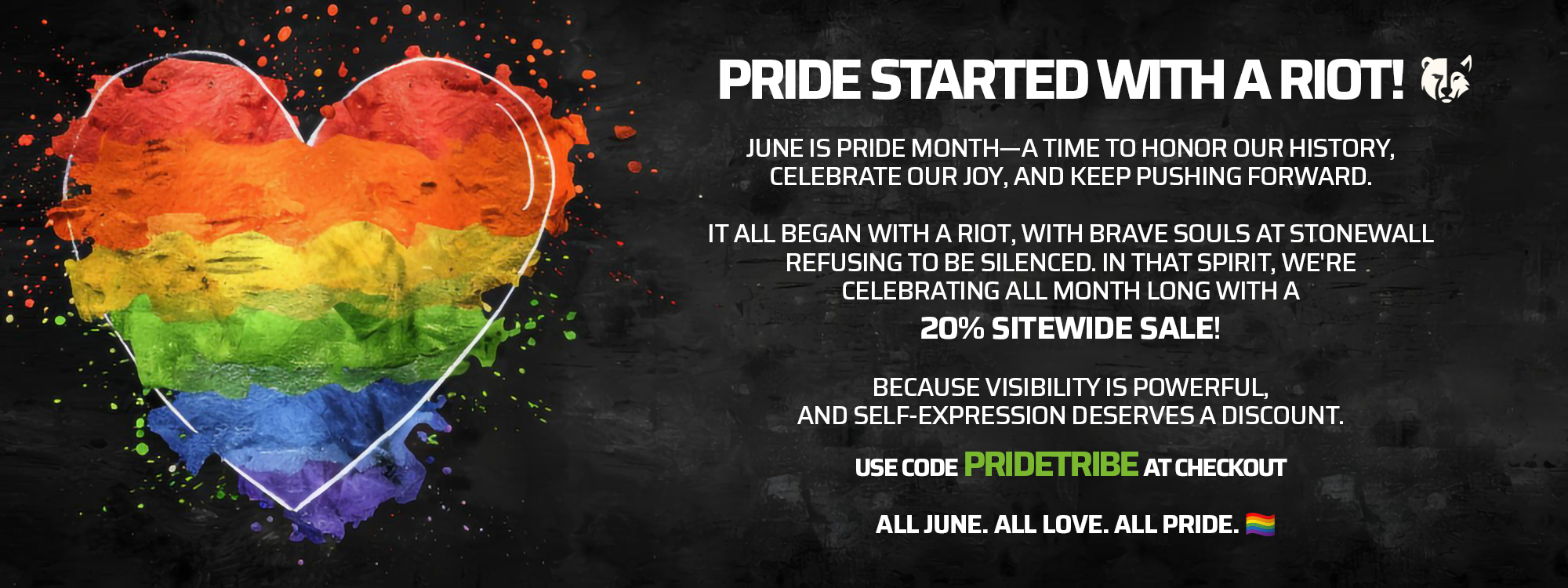 PRIDE STARTED WITH A RIOT!

JUNE IS PRIDE MONTH—A TIME TO HONOR OUR HISTORY, CELEBRATE OUR JOY, AND KEEP PUSHING FORWARD.

IT ALL BEGAN WITH A RIOT, WITH BRAVE SOULS AT STONEWALL REFUSING TO BE SILENCED. IN THAT SPIRIT, WE'RE CELEBRATING ALL MONTH LONG WITH A

20% SITEWIDE SALE!

BECAUSE VISIBILITY IS POWERFUL, AND SELF-EXPRESSION DESERVES A DISCOUNT.

USE CODE PRIDETRIBE AT CHECKOUT

ALL JUNE. ALL LOVE. ALL PRIDE. 🏳️‍🌈